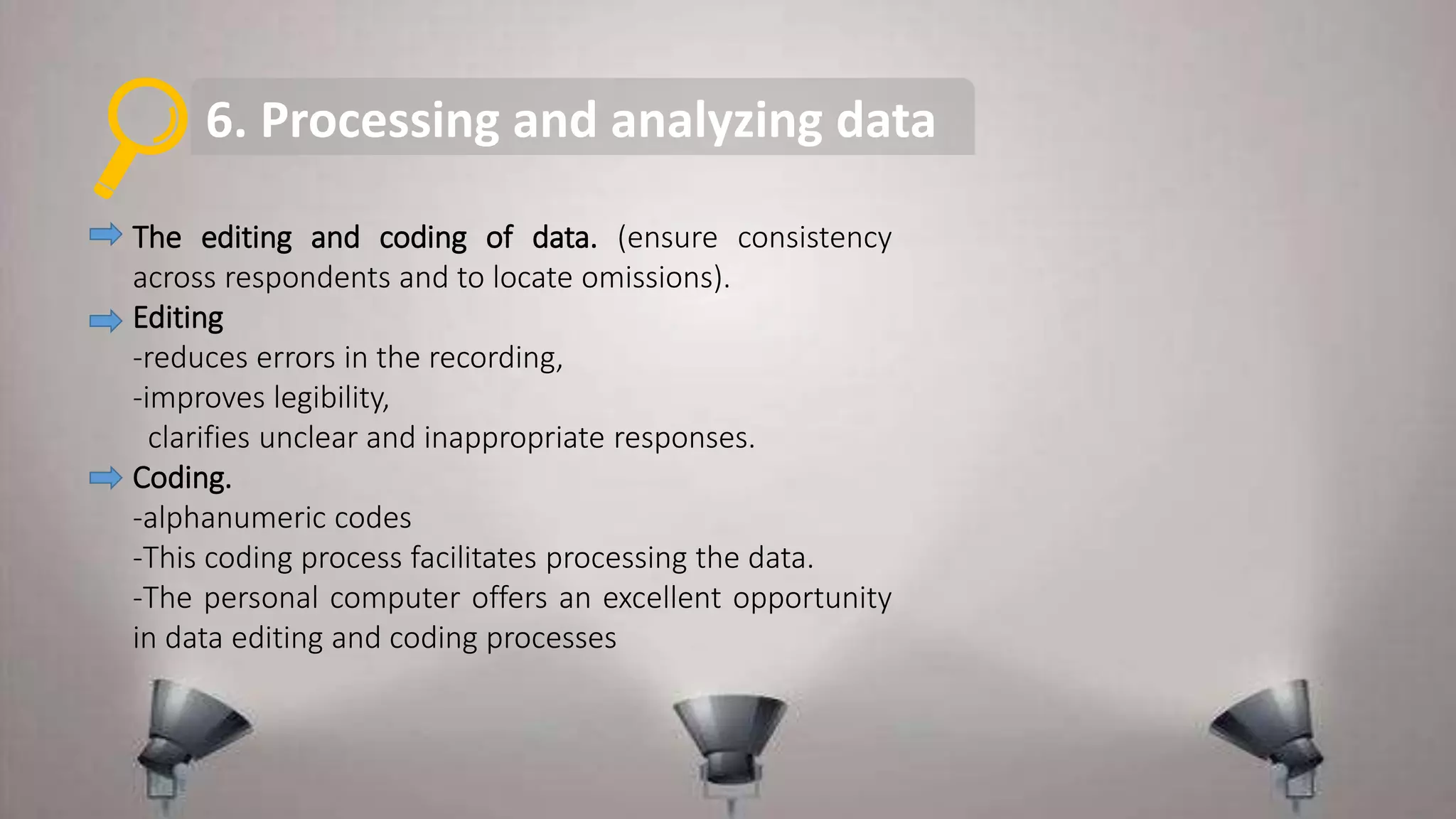 6. Processing and analyzing data

The editing and coding of data. (ensure consistency across respondents and to locate omissions).

Editing
-reduces errors in the recording,
-improves legibility,
clarifies unclear and inappropriate responses.

Coding.
-alphanumeric codes
-This coding process facilitates processing the data.
-The personal computer offers an excellent opportunity in data editing and coding processes